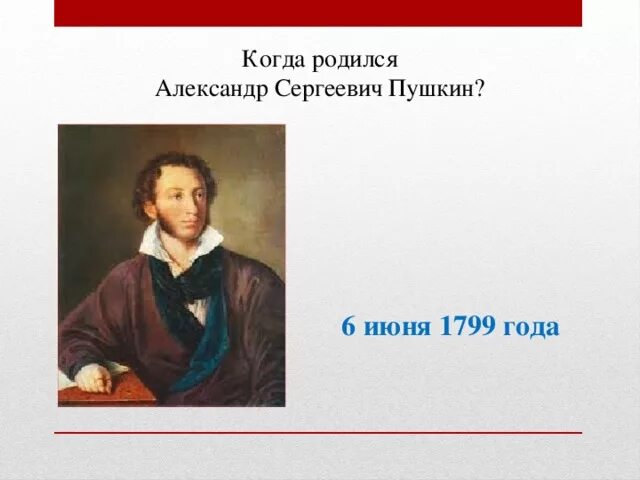 Когда родился
Александр Сергеевич Пушкин?

6 июня 1799 года